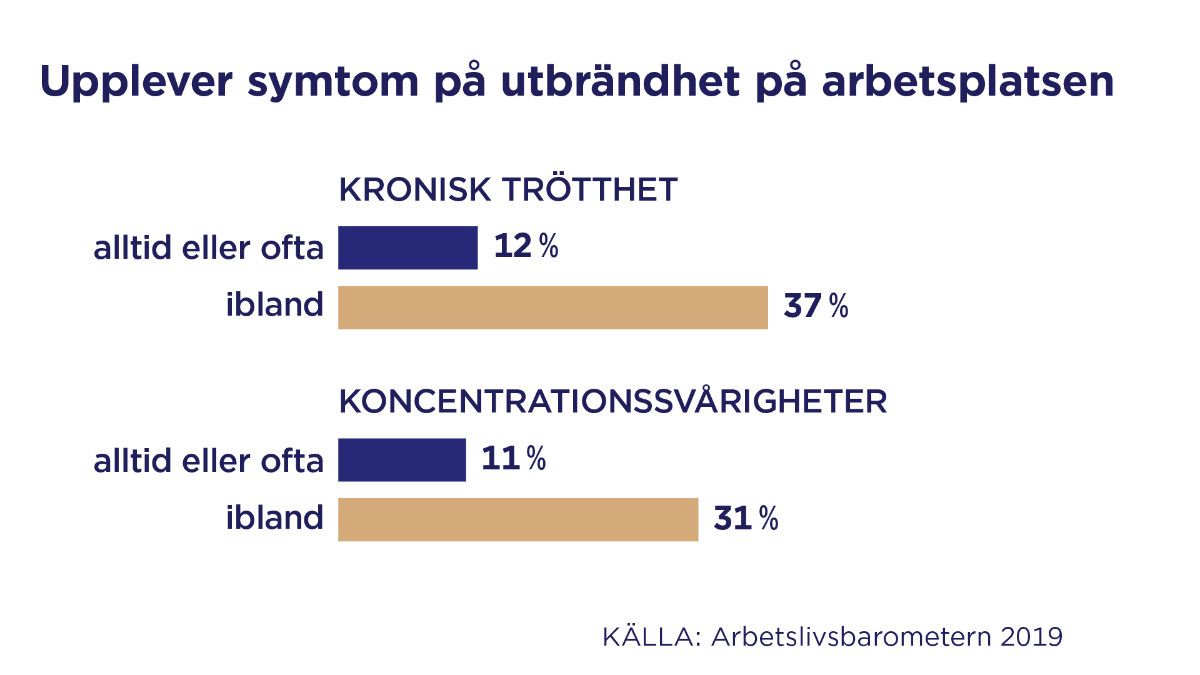 Upplever symtom på utbrändhet på arbetsplatsen

KRONISK TRÖTTHET

alltid eller ofta 12 %

ibland 37 %

KONCENTRATIONSSVÅRIGHETER

alltid eller ofta 11 %

ibland 31 %

KÄLLA: Arbetslivsbarometern 2019